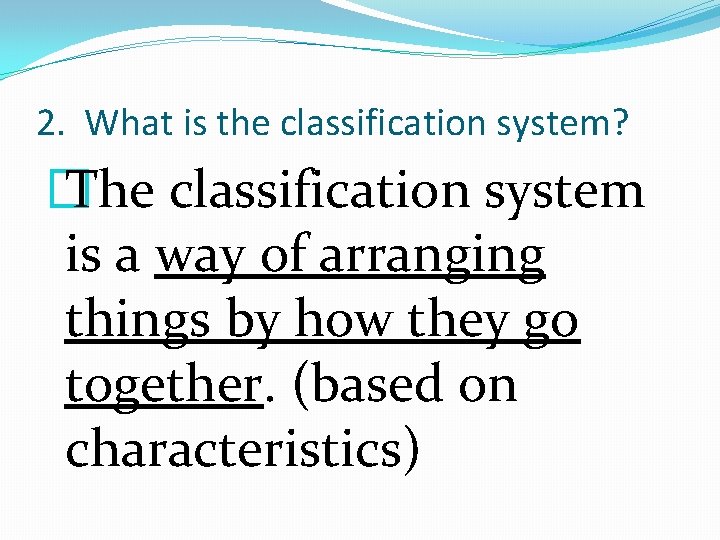 2. What is the classification system?

The classification system is a way of arranging things by how they go together. (based on characteristics)